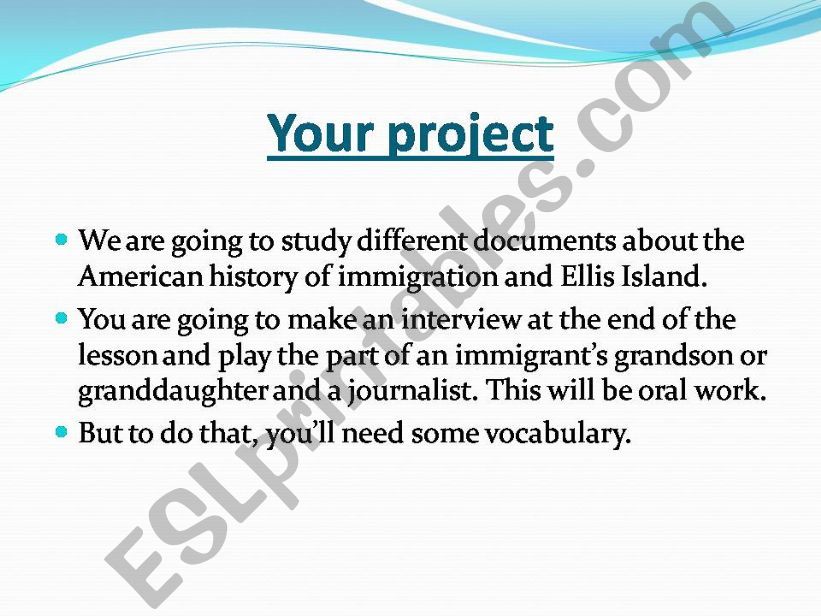 Your project

We are going to study different documents about the American history of immigration and Ellis Island.

You are going to make an interview at the end of the lesson and play the part of an immigrant's grandson or granddaughter and a journalist. This will be oral work.

But to do that, you'll need some vocabulary.

ESLprintables.com